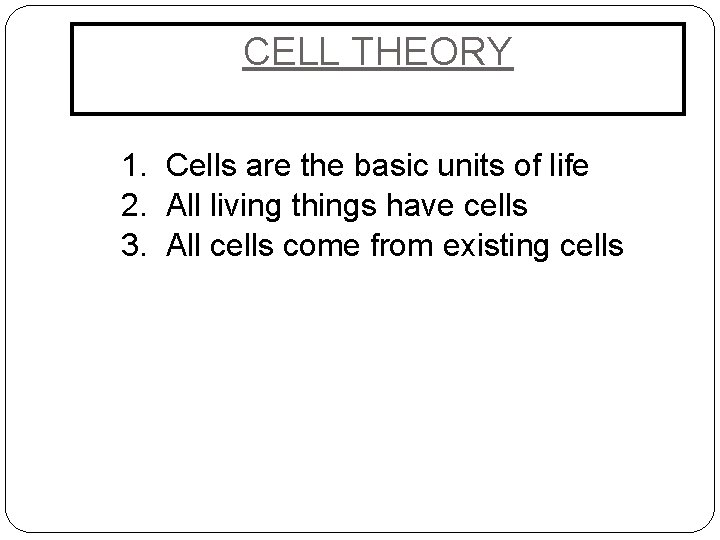 CELL THEORY

1. Cells are the basic units of life
2. All living things have cells
3. All cells come from existing cells